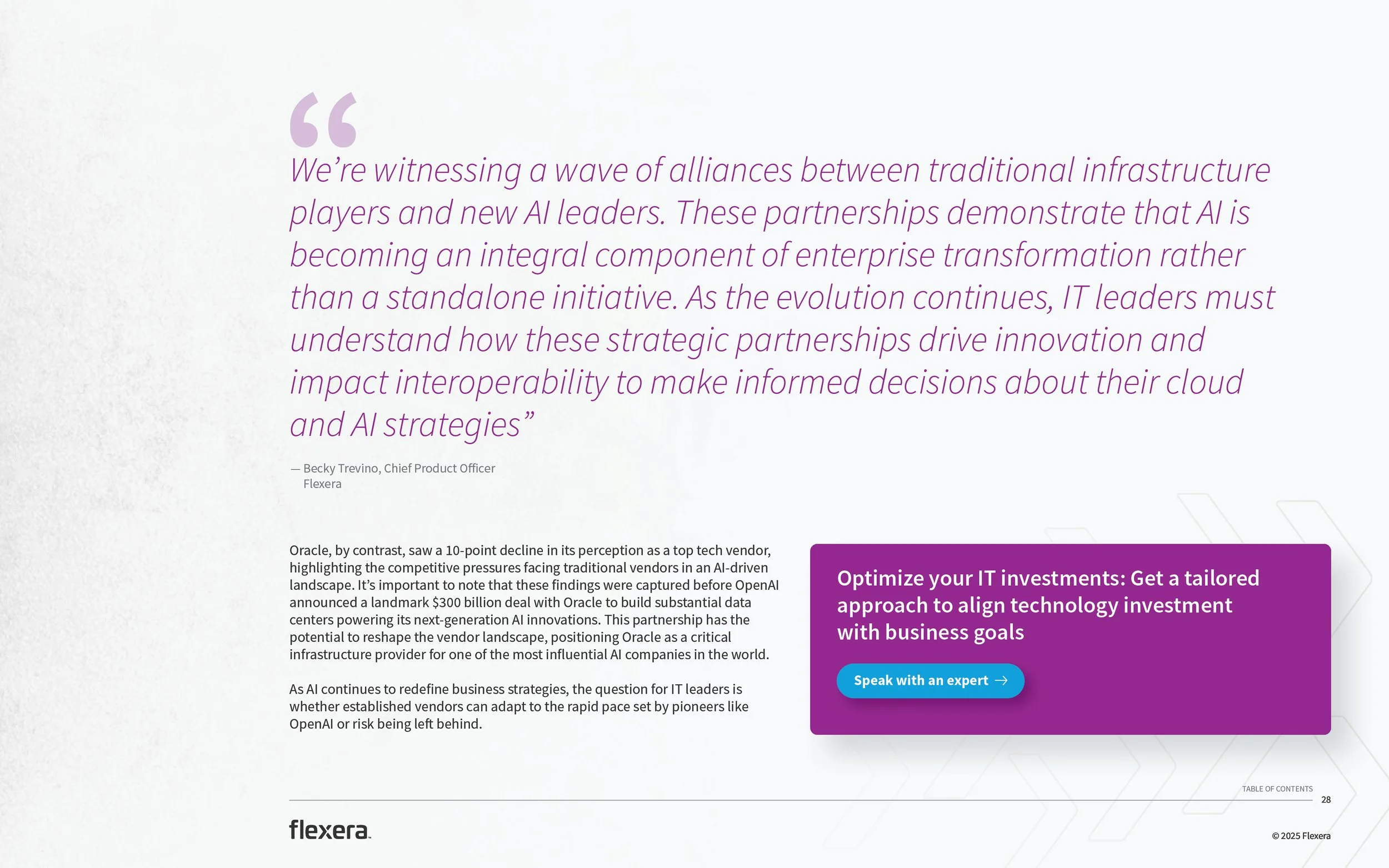 “

We’re witnessing a wave of alliances between traditional infrastructure players and new AI leaders. These partnerships demonstrate that AI is becoming an integral component of enterprise transformation rather than a standalone initiative. As the evolution continues, IT leaders must understand how these strategic partnerships drive innovation and impact interoperability to make informed decisions about their cloud and AI strategies”

— Becky Trevino, Chief Product Officer
Flexera

Oracle, by contrast, saw a 10-point decline in its perception as a top tech vendor, highlighting the competitive pressures facing traditional vendors in an AI-driven landscape. It’s important to note that these findings were captured before OpenAI announced a landmark $300 billion deal with Oracle to build substantial data centers powering its next-generation AI innovations. This partnership has the potential to reshape the vendor landscape, positioning Oracle as a critical infrastructure provider for one of the most influential AI companies in the world.

As AI continues to redefine business strategies, the question for IT leaders is whether established vendors can adapt to the rapid pace set by pioneers like OpenAI or risk being left behind.

Optimize your IT investments: Get a tailored approach to align technology investment with business goals

Speak with an expert →

TABLE OF CONTENTS
28

flexera

© 2025 Flexera